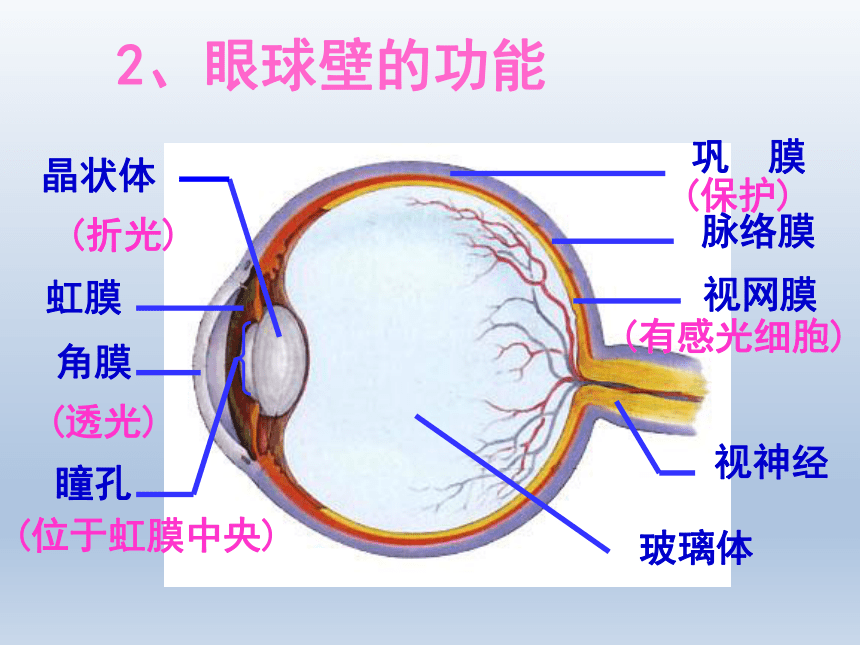 2、眼球壁的功能

晶状体
（折光）
虹膜
角膜
（透光）
瞳孔
（位于虹膜中央）

巩　膜
（保护）
脉络膜
视网膜
（有感光细胞）
视神经
玻璃体